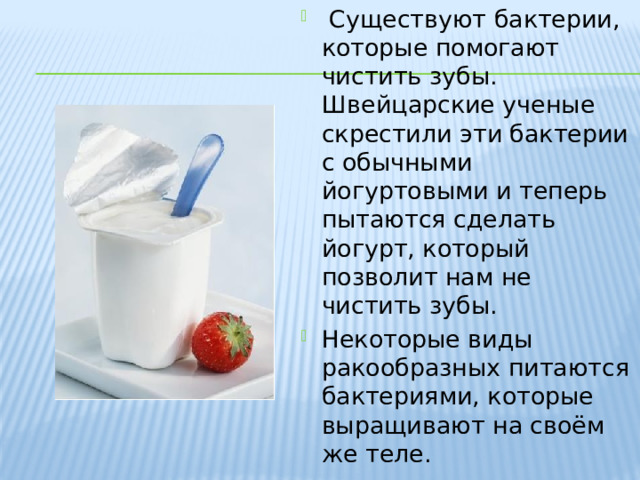 Существуют бактерии, которые помогают чистить зубы. Швейцарские ученые скрестили эти бактерии с обычными йогуртовыми и теперь пытаются сделать йогурт, который позволит нам не чистить зубы.

Некоторые виды ракообразных питаются бактериями, которые выращивают на своём же теле.